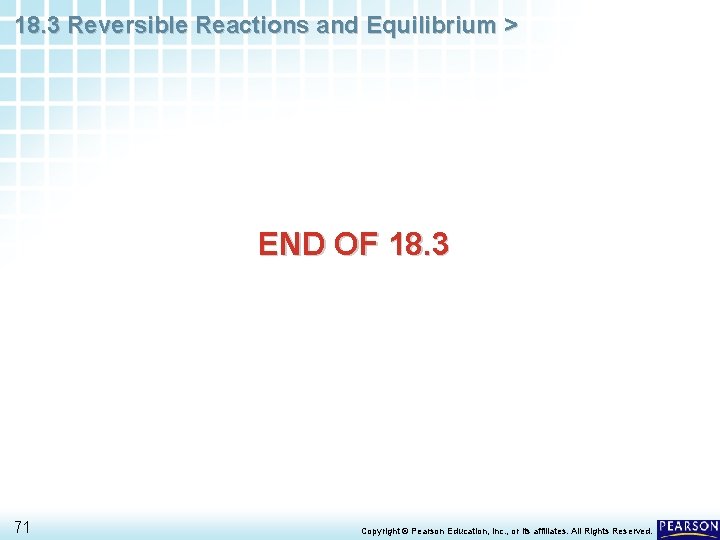 18.3 Reversible Reactions and Equilibrium >

END OF 18.3

71

Copyright © Pearson Education, Inc., or its affiliates. All Rights Reserved.

PEARSON